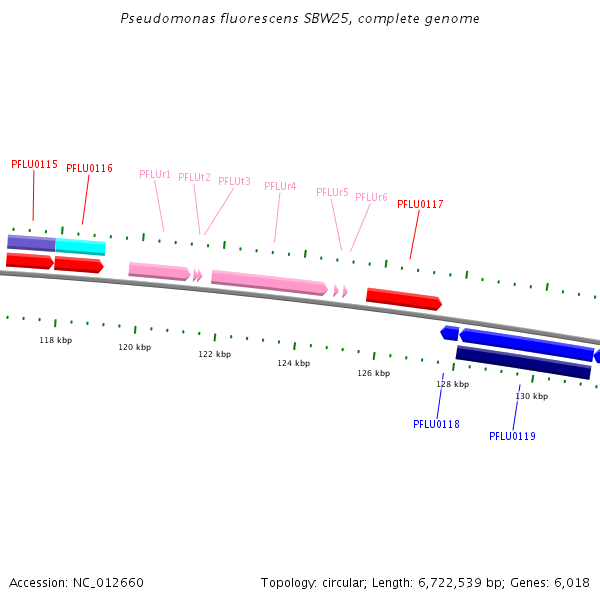 Pseudomonas fluorescens SBW25, complete genome

PFLU0115 PFLU0116 PFLUr1 PFLUt2 PFLUt3 PFLUr4 PFLUr5 PFLUr6 PFLU0117

118 kbp 120 kbp 122 kbp 124 kbp 126 kbp 128 kbp 130 kbp

PFLU0118 PFLU0119

Accession: NC_012660

Topology: circular; Length: 6,722,539 bp; Genes: 6,018